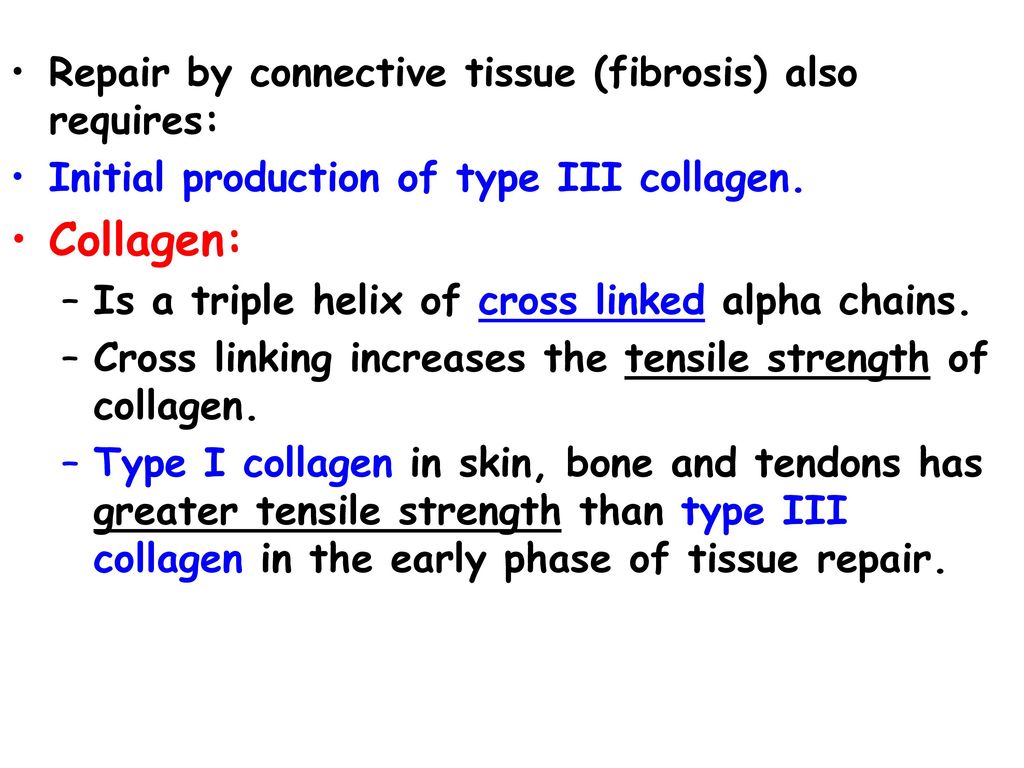 • Repair by connective tissue (fibrosis) also requires:
• Initial production of type III collagen.
• Collagen:
– Is a triple helix of cross linked alpha chains.
– Cross linking increases the tensile strength of collagen.
– Type I collagen in skin, bone and tendons has greater tensile strength than type III collagen in the early phase of tissue repair.